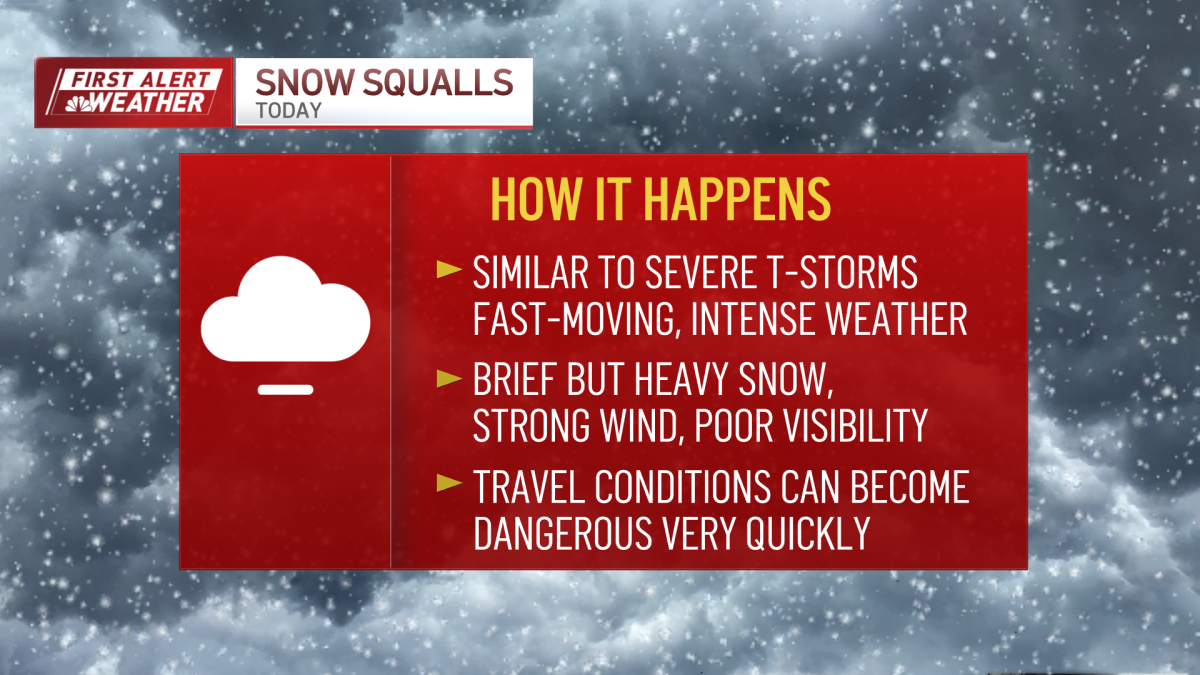 FIRST ALERT WEATHER

SNOW SQUALLS
TODAY

HOW IT HAPPENS

SIMILAR TO SEVERE T-STORMS FAST-MOVING, INTENSE WEATHER

BRIEF BUT HEAVY SNOW, STRONG WIND, POOR VISIBILITY

TRAVEL CONDITIONS CAN BECOME DANGEROUS VERY QUICKLY